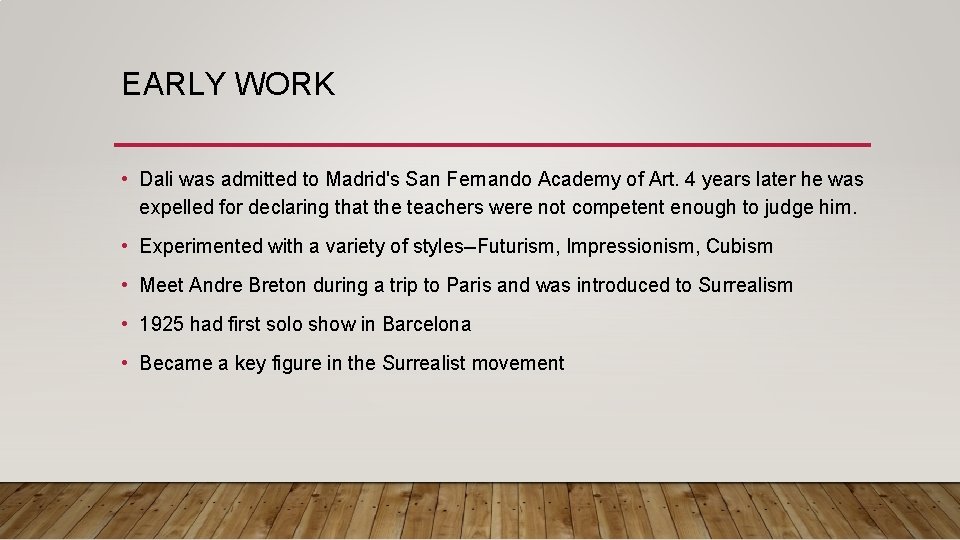 EARLY WORK

• Dali was admitted to Madrid's San Fernando Academy of Art. 4 years later he was expelled for declaring that the teachers were not competent enough to judge him.

• Experimented with a variety of styles–Futurism, Impressionism, Cubism

• Meet Andre Breton during a trip to Paris and was introduced to Surrealism

• 1925 had first solo show in Barcelona

• Became a key figure in the Surrealist movement